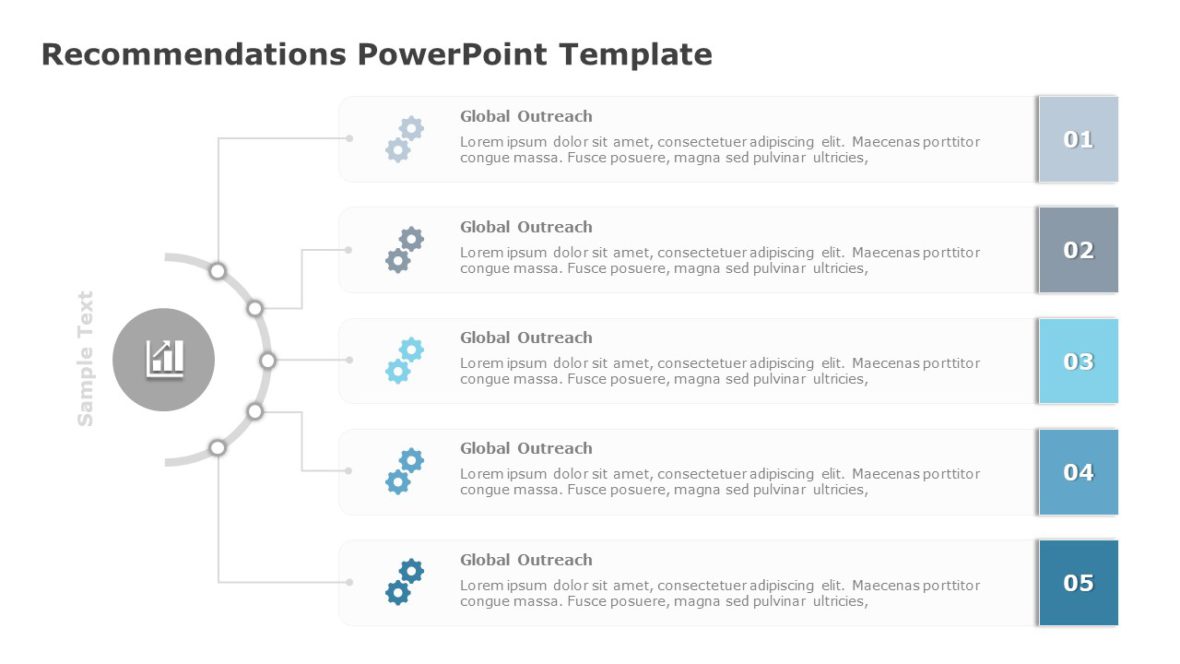 Recommendations PowerPoint Template

Sample Text

Global Outreach
Lorem ipsum dolor sit amet, consectetuer adipiscing elit. Maecenas porttitor congue massa. Fusce posuere, magna sed pulvinar ultricies,

01

Global Outreach
Lorem ipsum dolor sit amet, consectetuer adipiscing elit. Maecenas porttitor congue massa. Fusce posuere, magna sed pulvinar ultricies,

02

Global Outreach
Lorem ipsum dolor sit amet, consectetuer adipiscing elit. Maecenas porttitor congue massa. Fusce posuere, magna sed pulvinar ultricies,

03

Global Outreach
Lorem ipsum dolor sit amet, consectetuer adipiscing elit. Maecenas porttitor congue massa. Fusce posuere, magna sed pulvinar ultricies,

04

Global Outreach
Lorem ipsum dolor sit amet, consectetuer adipiscing elit. Maecenas porttitor congue massa. Fusce posuere, magna sed pulvinar ultricies,

05